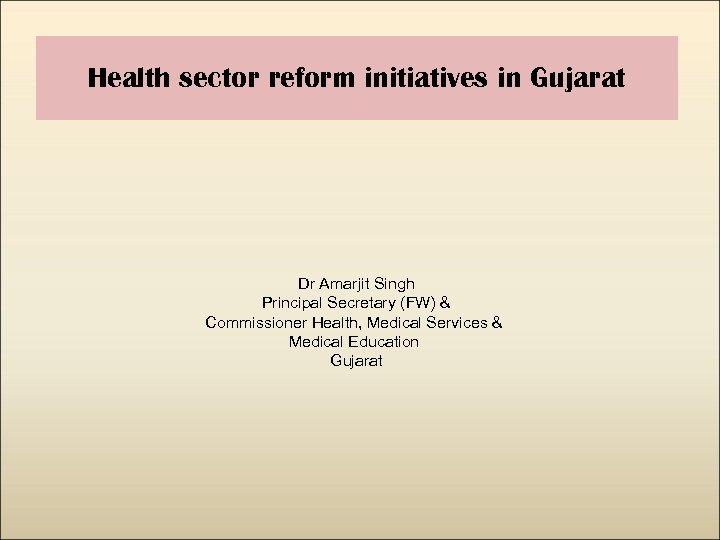 Health sector reform initiatives in Gujarat

Dr Amarjit Singh
Principal Secretary (FW) &
Commissioner Health, Medical Services &
Medical Education
Gujarat